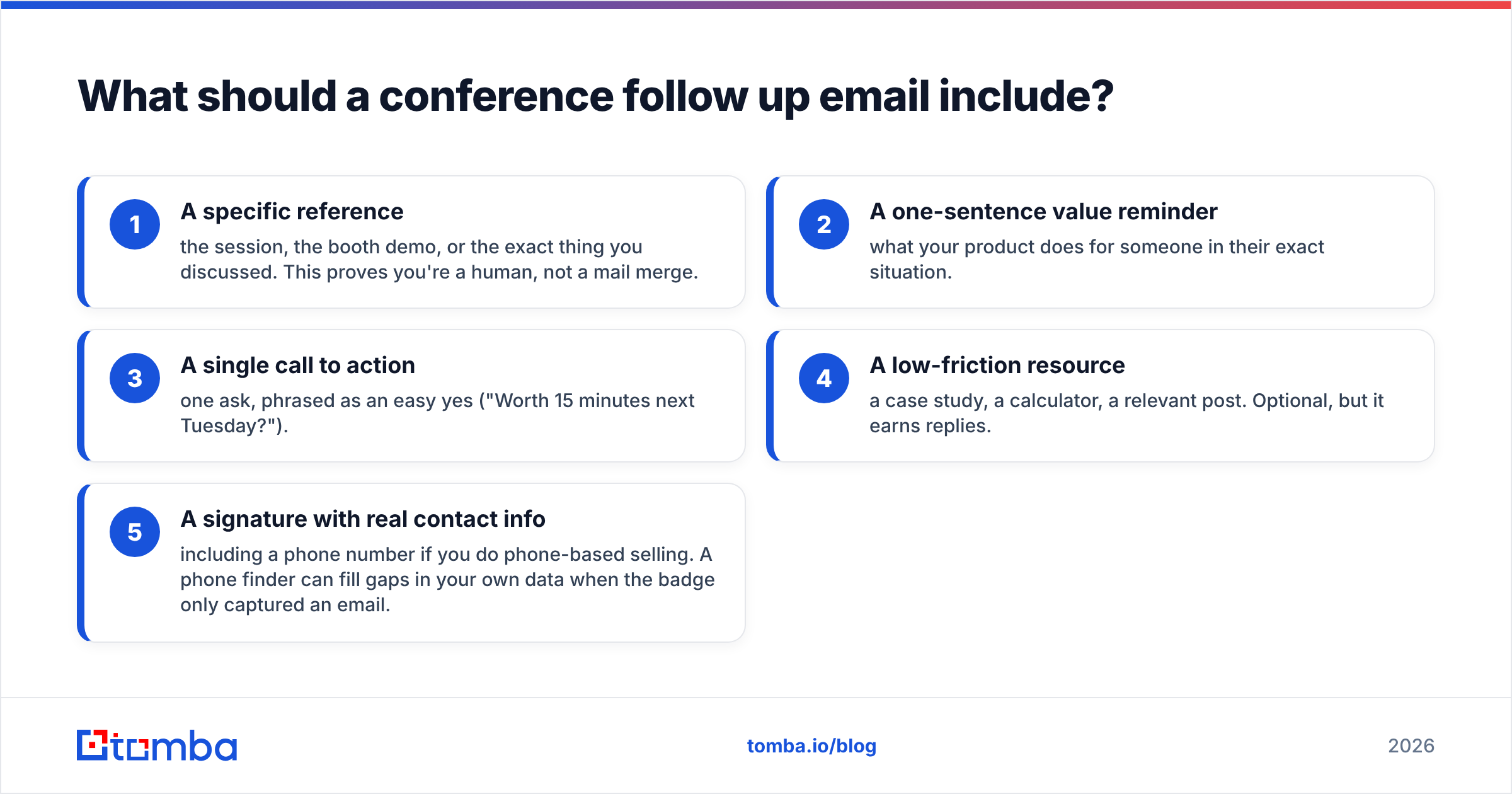 What should a conference follow up email include?

1 A specific reference
the session, the booth demo, or the exact thing you discussed. This proves you're a human, not a mail merge.

2 A one-sentence value reminder
what your product does for someone in their exact situation.

3 A single call to action
one ask, phrased as an easy yes ("Worth 15 minutes next Tuesday?").

4 A low-friction resource
a case study, a calculator, a relevant post. Optional, but it earns replies.

5 A signature with real contact info
including a phone number if you do phone-based selling. A phone finder can fill gaps in your own data when the badge only captured an email.

tomba

tomba.io/blog

2026